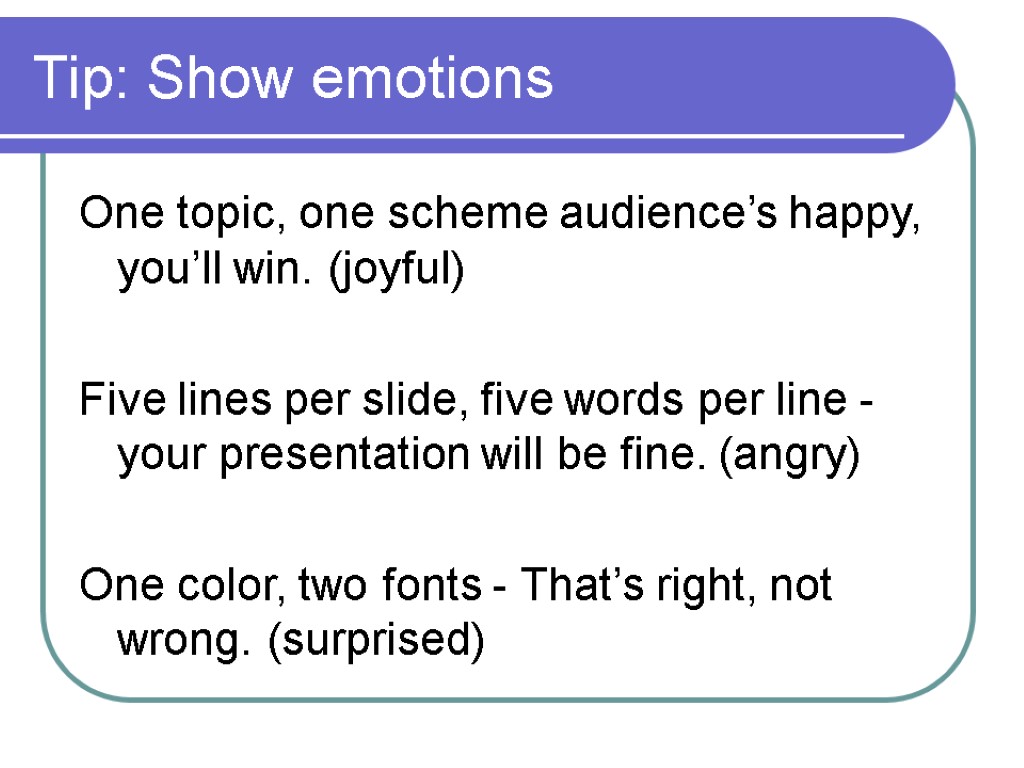 Tip: Show emotions

One topic, one scheme audience’s happy, you’ll win. (joyful)

Five lines per slide, five words per line - your presentation will be fine. (angry)

One color, two fonts - That’s right, not wrong. (surprised)